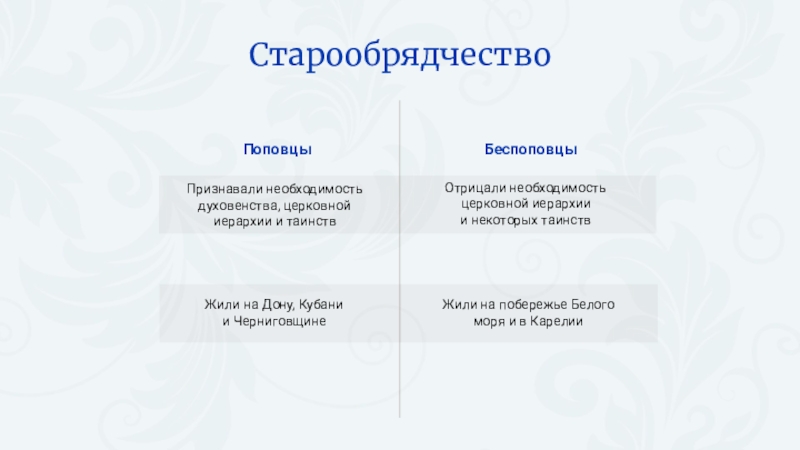 Старообрядчество

| Поповцы | Беспоповцы |
|---|---|
| Признавали необходимость духовенства, церковной иерархии и таинств | Отрицали необходимость церковной иерархии и некоторых таинств |
| Жили на Дону, Кубани и Черниговщине | Жили на побережье Белого моря и в Карелии |